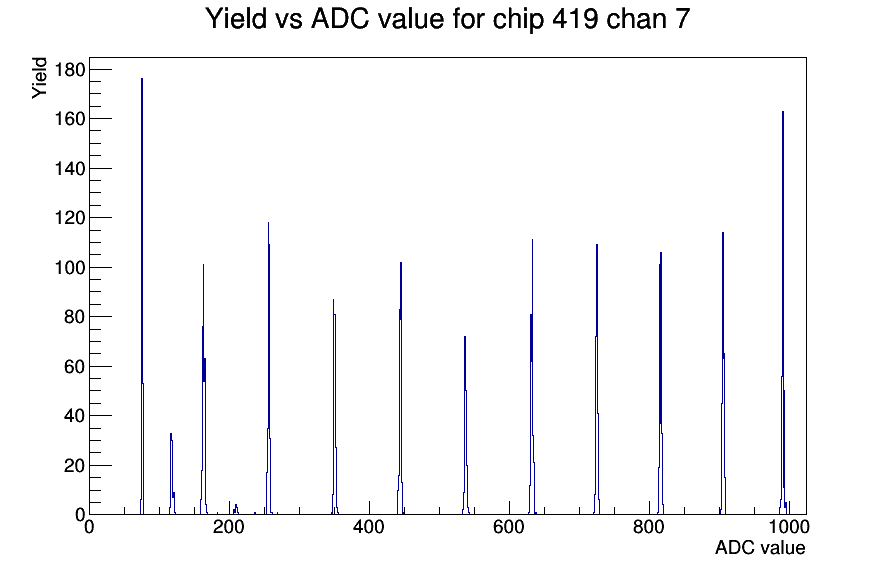 Yield vs ADC value for chip 419 chan 7

Yield

180
160
140
120
100
80
60
40
20
0

0
200
400
600
800
1000

ADC value